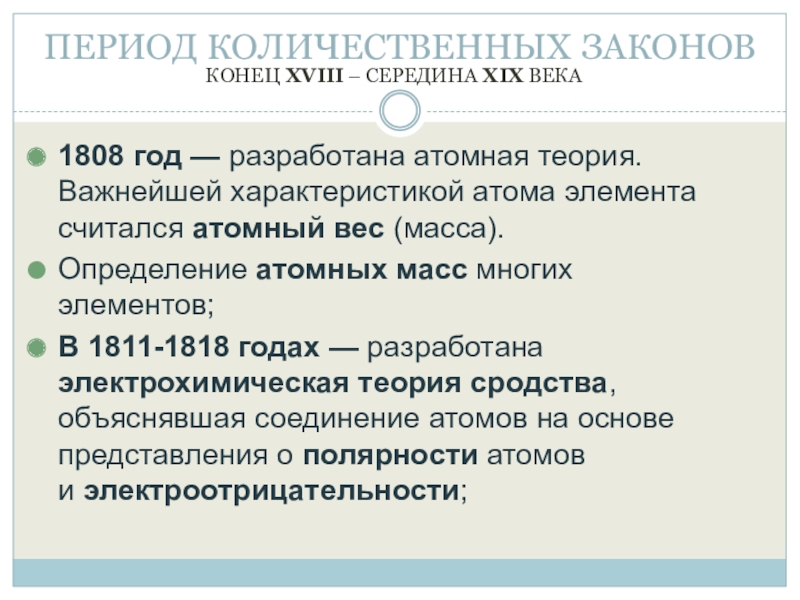 ПЕРИОД КОЛИЧЕСТВЕННЫХ ЗАКОНОВ
КОНЕЦ XVIII – СЕРЕДИНА XIX ВЕКА

1808 год — разработана атомная теория. Важнейшей характеристикой атома элемента считался атомный вес (масса).

Определение атомных масс многих элементов;

В 1811-1818 годах — разработана электрохимическая теория сродства, объяснявшая соединение атомов на основе представления о полярности атомов и электроотрицательности;